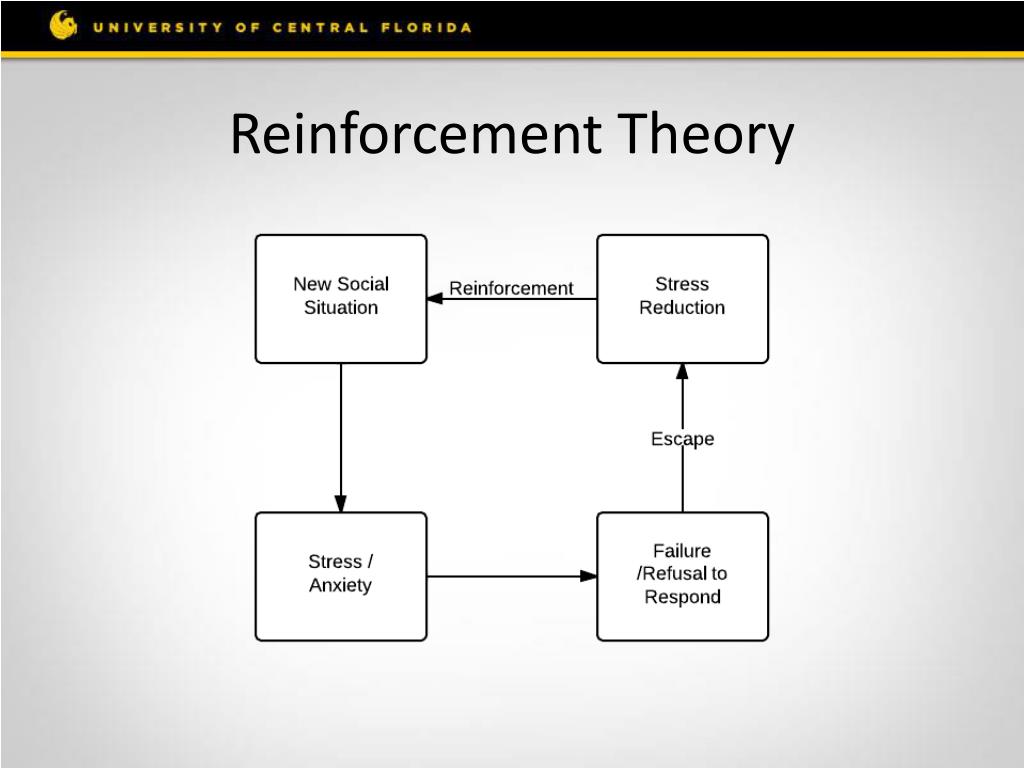 UNIVERSITY OF CENTRAL FLORIDA

Reinforcement Theory

New Social Situation

Reinforcement

Stress Reduction

Escape

Stress / Anxiety

Failure /Refusal to Respond